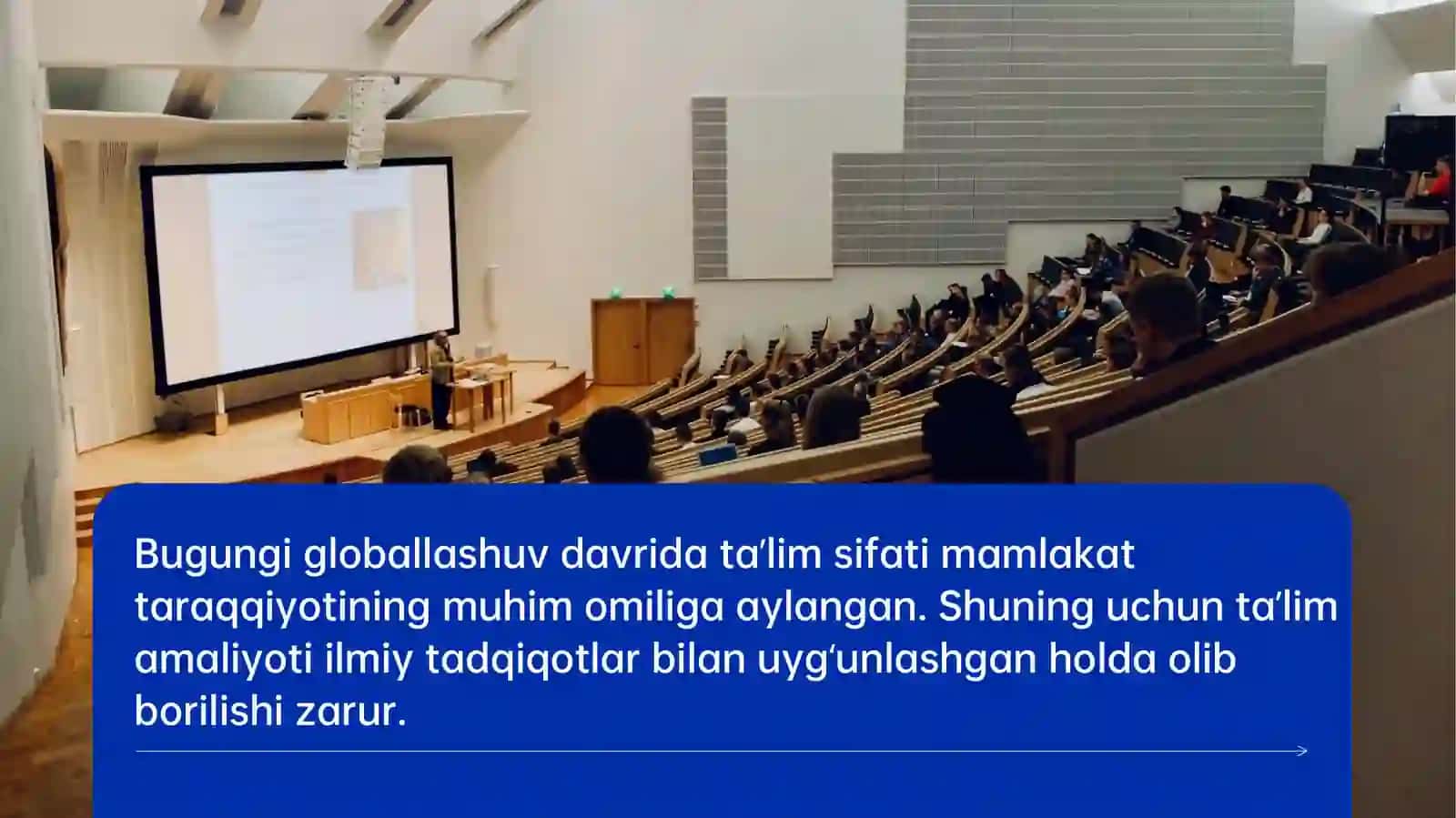 Bugungi globallashuv davrida ta'lim sifati mamlakat taraqqiyotining muhim omiliga aylangan. Shuning uchun ta'lim amaliyoti ilmiy tadqiqotlar bilan uyg'unlashgan holda olib borilishi zarur.